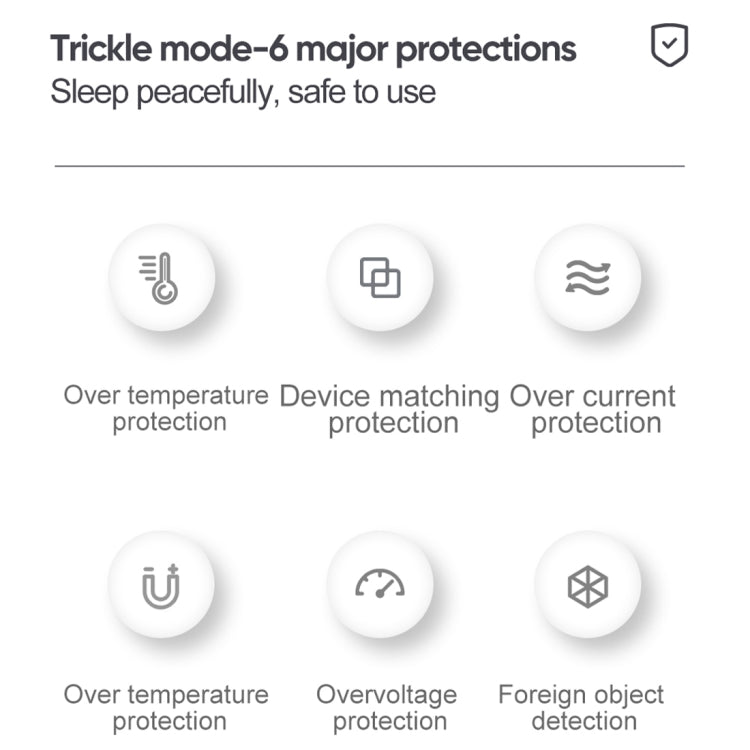 Trickle mode-6 major protections
Sleep peacefully, safe to use

Over temperature protection

Device matching protection

Over current protection

Over temperature protection

Overvoltage protection

Foreign object detection